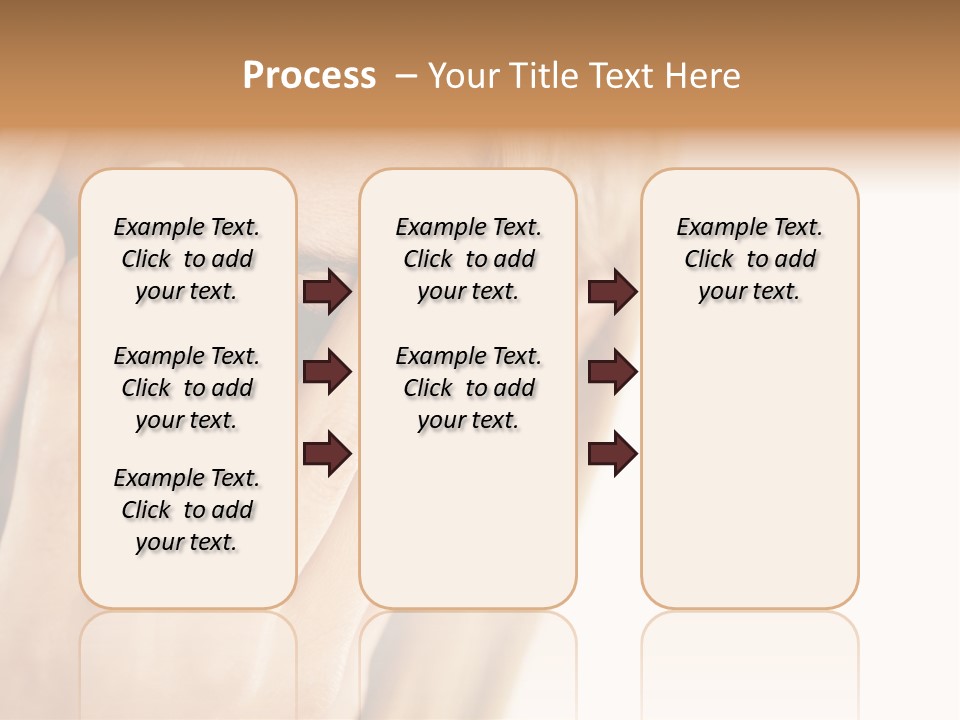 Process – Your Title Text Here

Example Text. Click to add your text.

Example Text. Click to add your text.

Example Text. Click to add your text.

Example Text. Click to add your text.

Example Text. Click to add your text.

Example Text. Click to add your text.